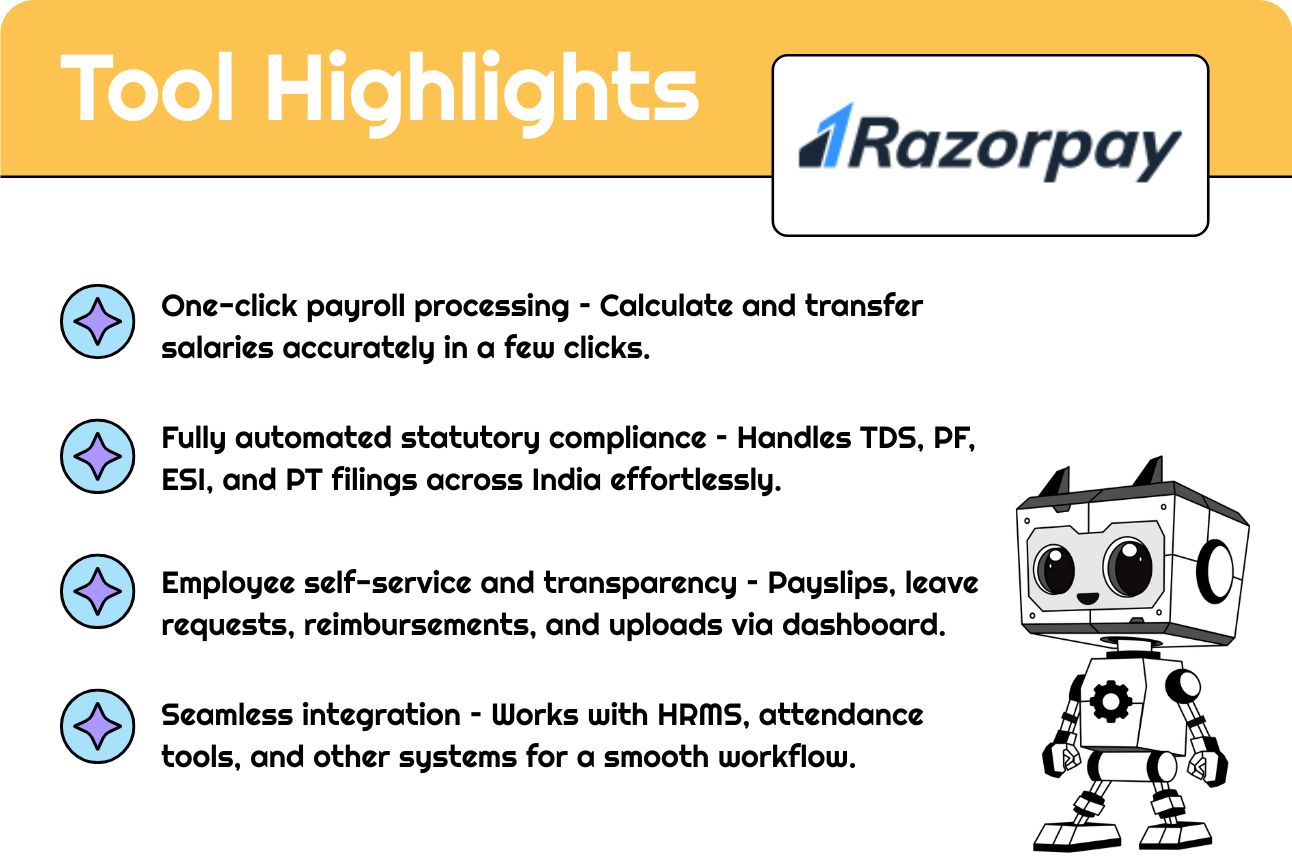 Tool Highlights

Razorpay

One-click payroll processing - Calculate and transfer salaries accurately in a few clicks.

Fully automated statutory compliance - Handles TDS, PF, ESI, and PT filings across India effortlessly.

Employee self-service and transparency - Payslips, leave requests, reimbursements, and uploads via dashboard.

Seamless integration - Works with HRMS, attendance tools, and other systems for a smooth workflow.